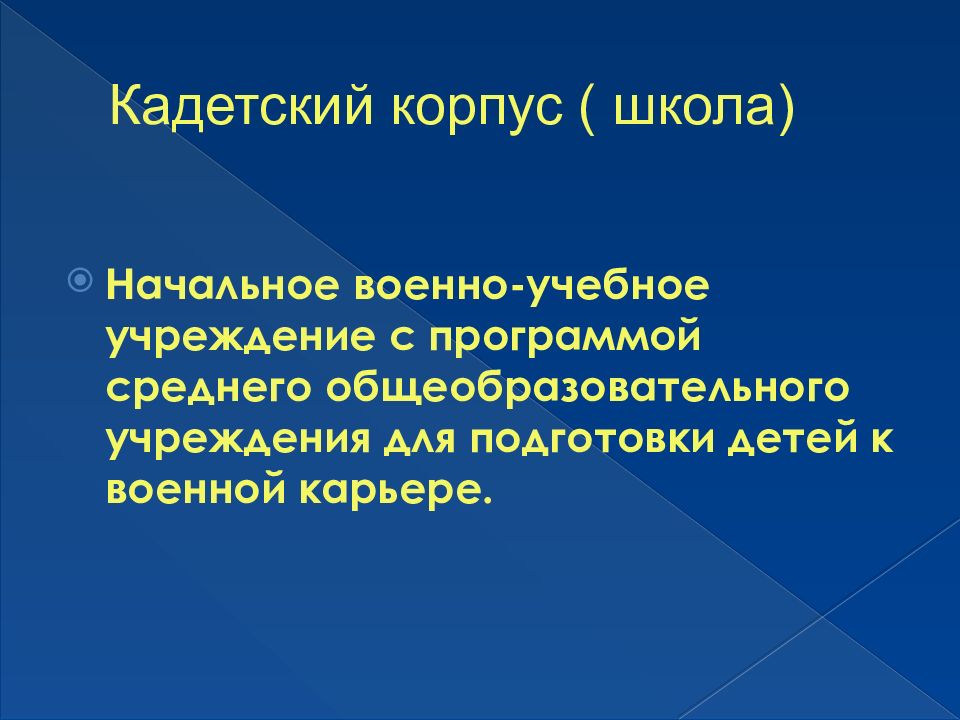 Кадетский корпус ( школа)

Начальное военно-учебное учреждение с программой среднего общеобразовательного учреждения для подготовки детей к военной карьере.